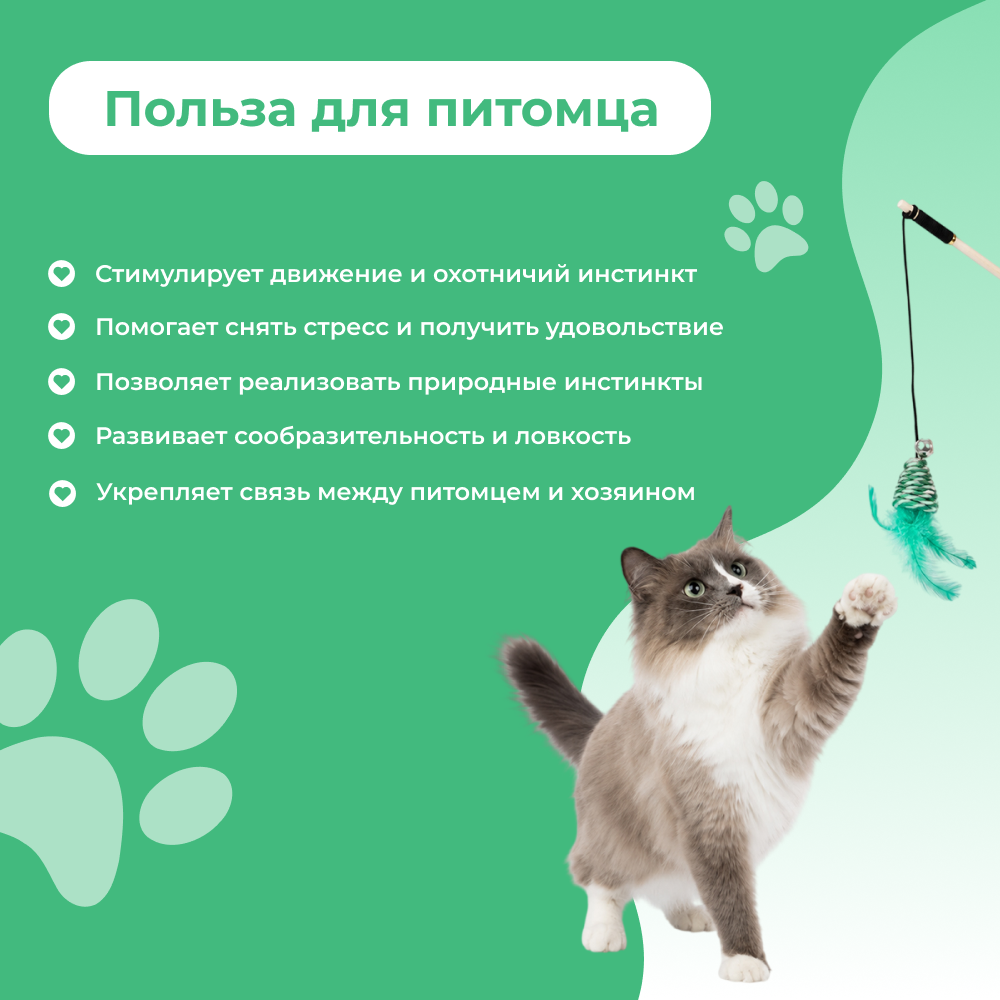 Польза для питомца

Стимулирует движение и охотничий инстинкт

Помогает снять стресс и получить удовольствие

Позволяет реализовать природные инстинкты

Развивает сообразительность и ловкость

Укрепляет связь между питомцем и хозяином